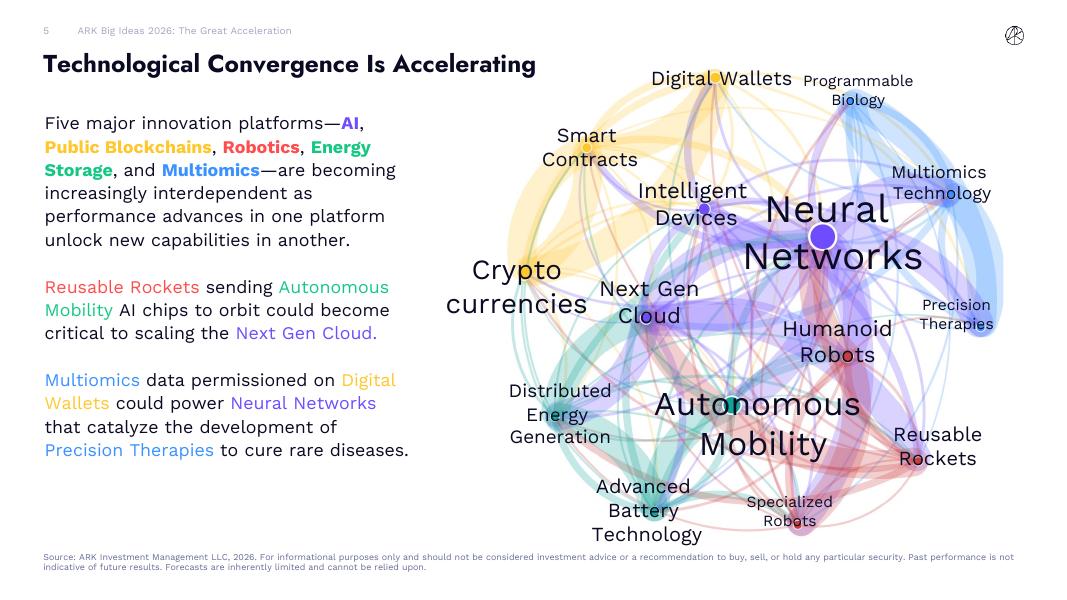 5 ARK Big Ideas 2026: The Great Acceleration

Technological Convergence Is Accelerating

Five major innovation platforms—AI, Public Blockchains, Robotics, Energy Storage, and Multiomics—are becoming increasingly interdependent as performance advances in one platform unlock new capabilities in another.

Reusable Rockets sending Autonomous Mobility AI chips to orbit could become critical to scaling the Next Gen Cloud.

Multiomics data permissioned on Digital Wallets could power Neural Networks that catalyze the development of Precision Therapies to cure rare diseases.

Digital Wallets
Programmable Biology
Smart Contracts
Multiomics Technology
Intelligent Devices
Neural Networks
Crypto currencies
Next Gen Cloud
Precision Therapies
Humanoid Robots
Distributed Energy Generation
Autonomous Mobility
Reusable Rockets
Advanced Battery Technology
Specialized Robots

Source: ARK Investment Management LLC, 2026. For informational purposes only and should not be considered investment advice or a recommendation to buy, sell, or hold any particular security. Past performance is not indicative of future results. Forecasts are inherently limited and cannot be relied upon.